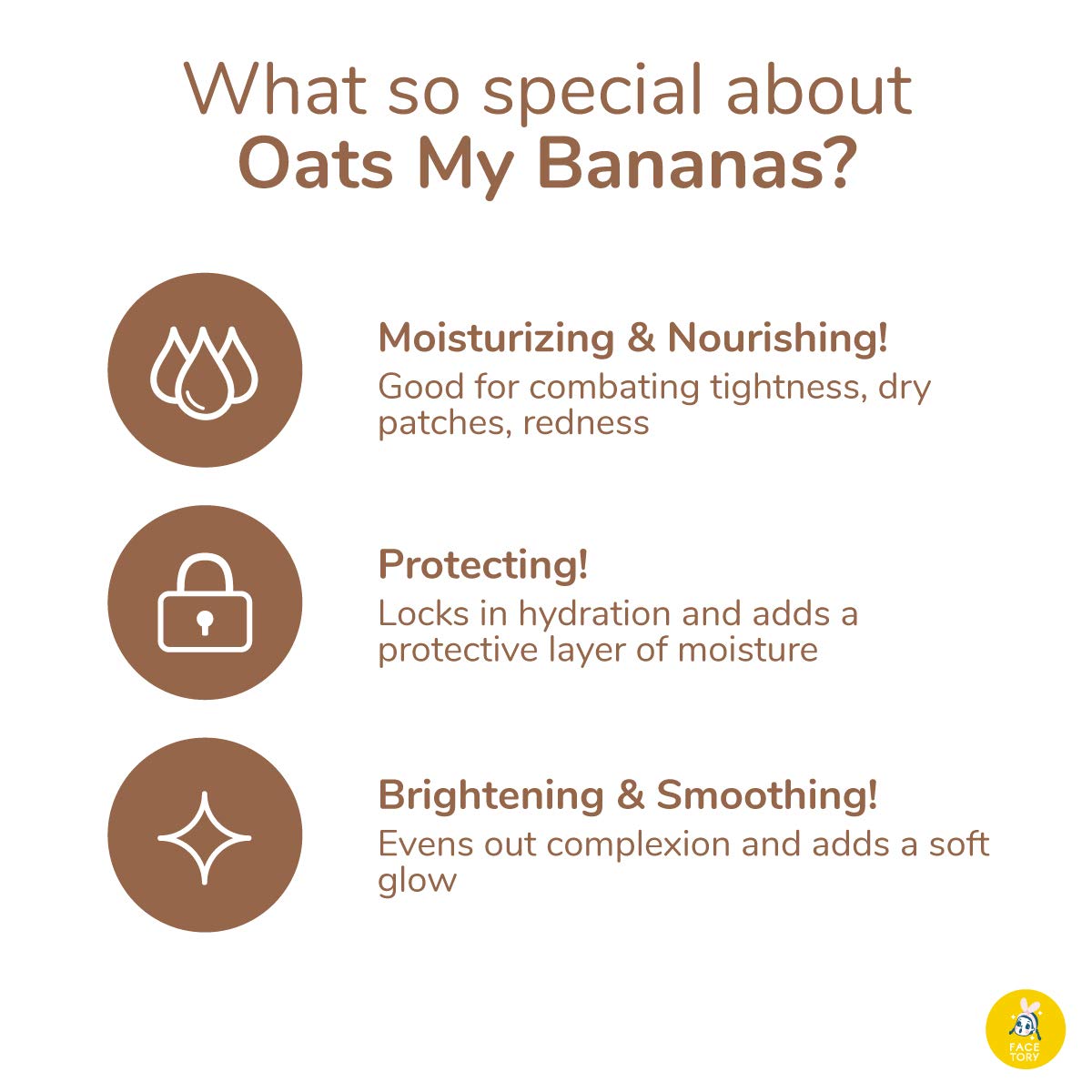 What so special about
Oats My Bananas?

Moisturizing & Nourishing!
Good for combating tightness, dry patches, redness

Protecting!
Locks in hydration and adds a protective layer of moisture

Brightening & Smoothing!
Evens out complexion and adds a soft glow

FACE
TORY